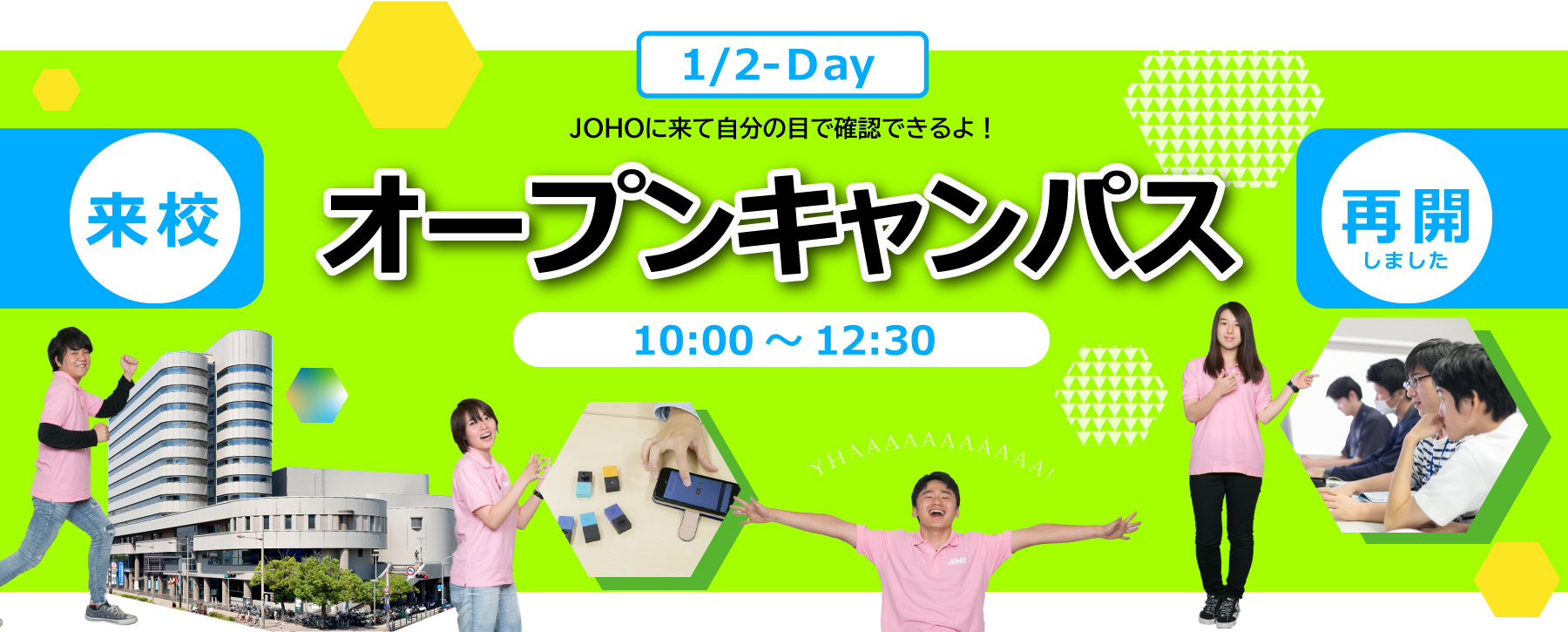 1/2-Day

JOHOに来て自分の目で確認できるよ！

来校

オープンキャンパス

再開
しました

10:00 ～ 12:30

YHAAAAAAAAAAAA!

JOHO